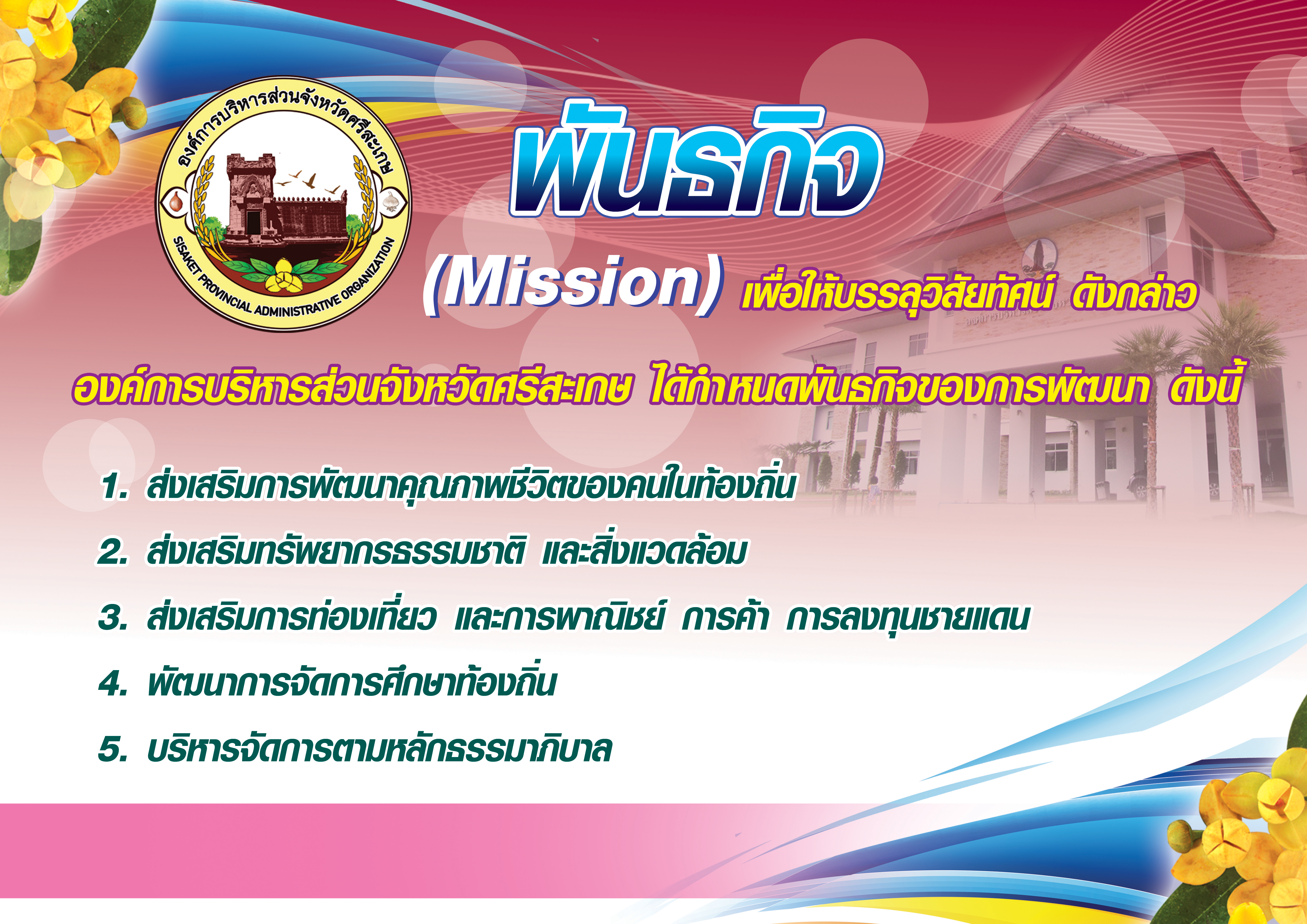 องค์การบริหารส่วนจังหวัดศรีสะเกษ
SISAKET PROVINCIAL ADMINISTRATIVE ORGANIZATION

พันธกิจ

(Mission) เพื่อให้บรรลุวิสัยทัศน์ ดังกล่าว

องค์การบริหารส่วนจังหวัดศรีสะเกษ ได้กำหนดพันธกิจของการพัฒนา ดังนี้

1. ส่งเสริมการพัฒนาคุณภาพชีวิตของคนในท้องถิ่น

2. ส่งเสริมทรัพยากรธรรมชาติ และสิ่งแวดล้อม

3. ส่งเสริมการท่องเที่ยว และการพาณิชย์ การค้า การลงทุนชายแดน

4. พัฒนาการจัดการศึกษาท้องถิ่น

5. บริหารจัดการตามหลักธรรมาภิบาล